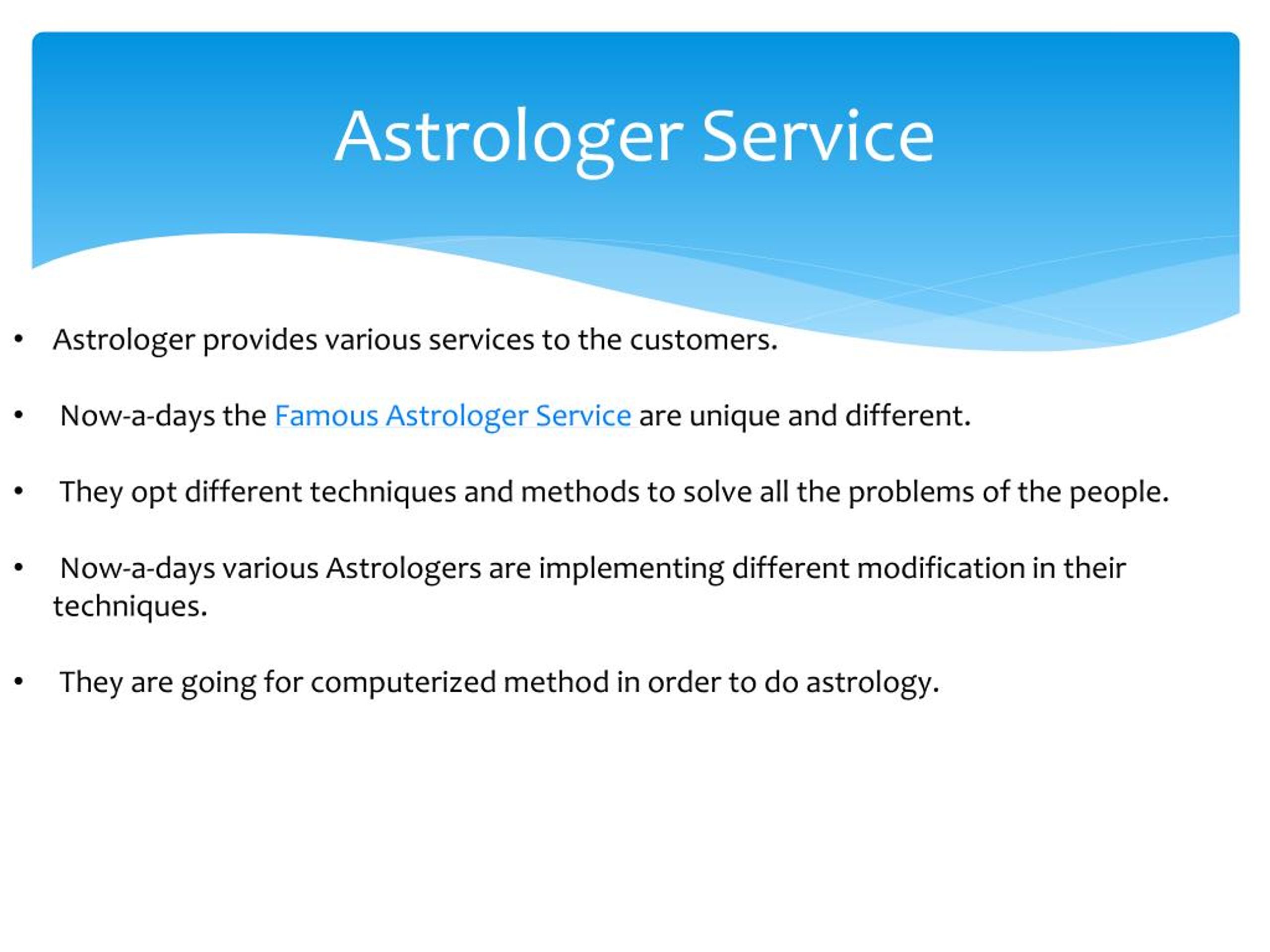 Astrologer Service

• Astrologer provides various services to the customers.

• Now-a-days the Famous Astrologer Service are unique and different.

• They opt different techniques and methods to solve all the problems of the people.

• Now-a-days various Astrologers are implementing different modification in their techniques.

• They are going for computerized method in order to do astrology.